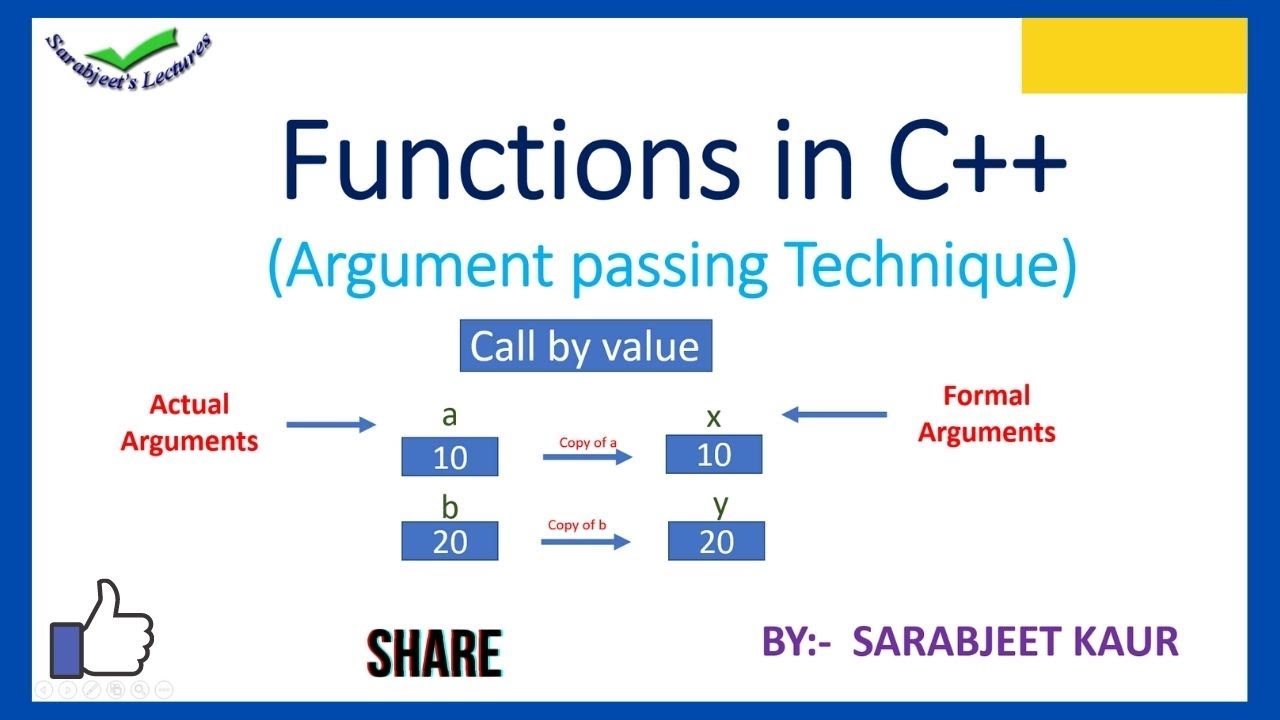 Sarabjeet's Lectures

Functions in C++
(Argument passing Technique)

Call by value

Actual Arguments

a
10
Copy of a
x
10

Formal Arguments

b
20
Copy of b
y
20

SHARE

BY:- SARABJEET KAUR